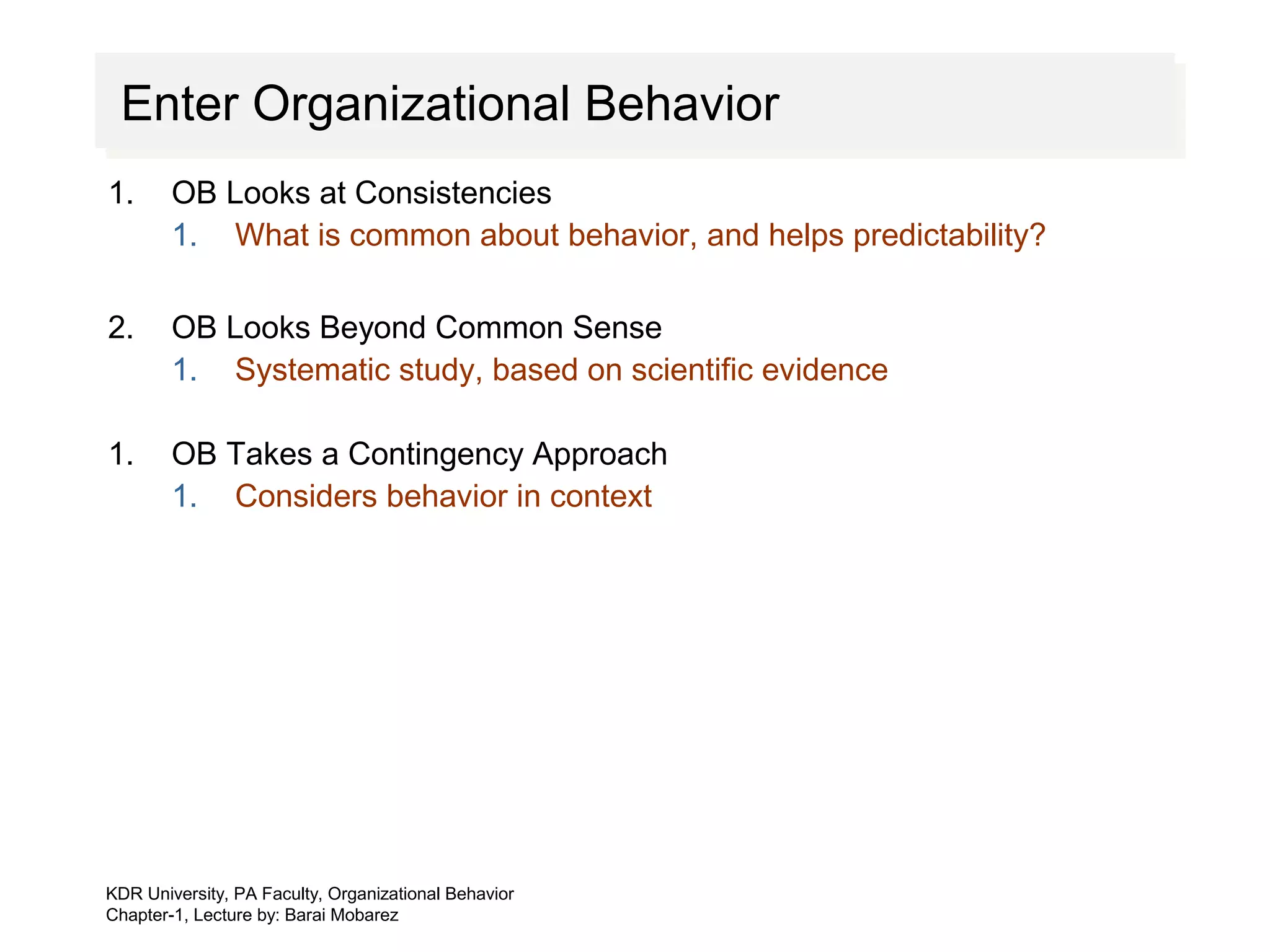 Enter Organizational Behavior

1. OB Looks at Consistencies
1. What is common about behavior, and helps predictability?

2. OB Looks Beyond Common Sense
1. Systematic study, based on scientific evidence

1. OB Takes a Contingency Approach
1. Considers behavior in context

KDR University, PA Faculty, Organizational Behavior
Chapter-1, Lecture by: Barai Mobarez